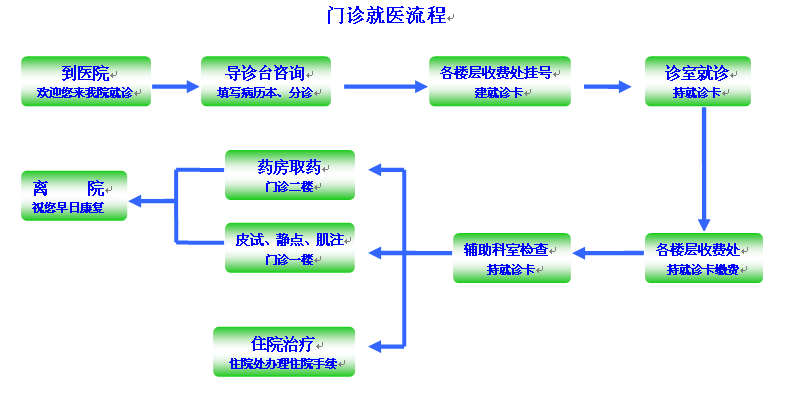 门诊就医流程

到医院
欢迎您来我院就诊

导诊台咨询
填写病历本、分诊

各楼层收费处挂号
建就诊卡

诊室就诊
持就诊卡

各楼层收费处
持就诊卡缴费

辅助科室检查
持就诊卡

药房取药
门诊二楼

皮试、静点、肌注
门诊一楼

住院治疗
住院处办理住院手续

离　院
祝您早日康复